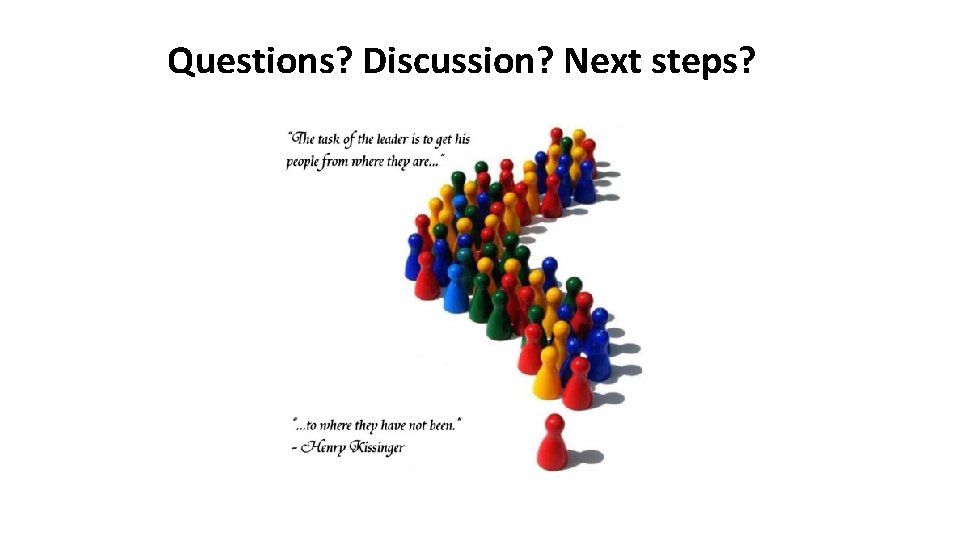 Questions? Discussion? Next steps?

"The task of the leader is to get his people from where they are..."

"...to where they have not been."
- Henry Kissinger